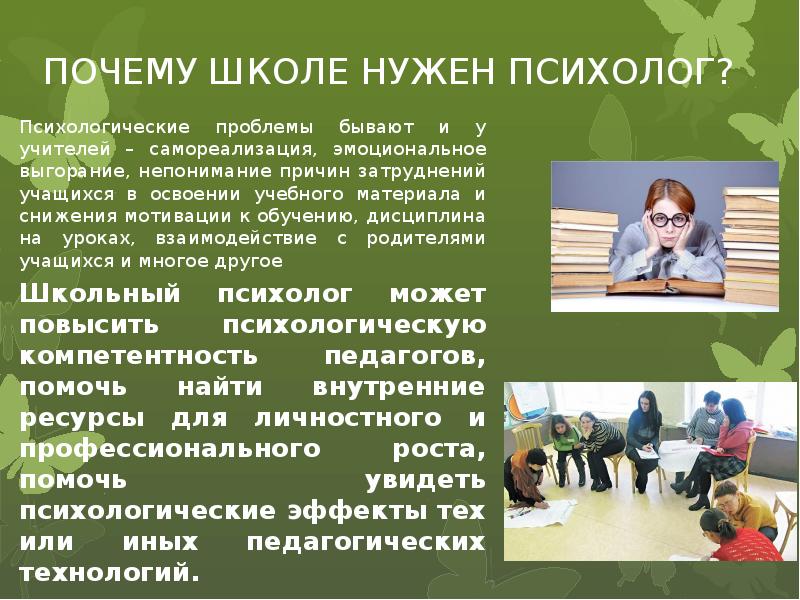 ПОЧЕМУ ШКОЛЕ НУЖЕН ПСИХОЛОГ?

Психологические проблемы бывают и у учителей – самореализация, эмоциональное выгорание, непонимание причин затруднений учащихся в освоении учебного материала и снижения мотивации к обучению, дисциплина на уроках, взаимодействие с родителями учащихся и многое другое

Школьный психолог может повысить психологическую компетентность педагогов, помочь найти внутренние ресурсы для личностного и профессионального роста, помочь увидеть психологические эффекты тех или иных педагогических технологий.